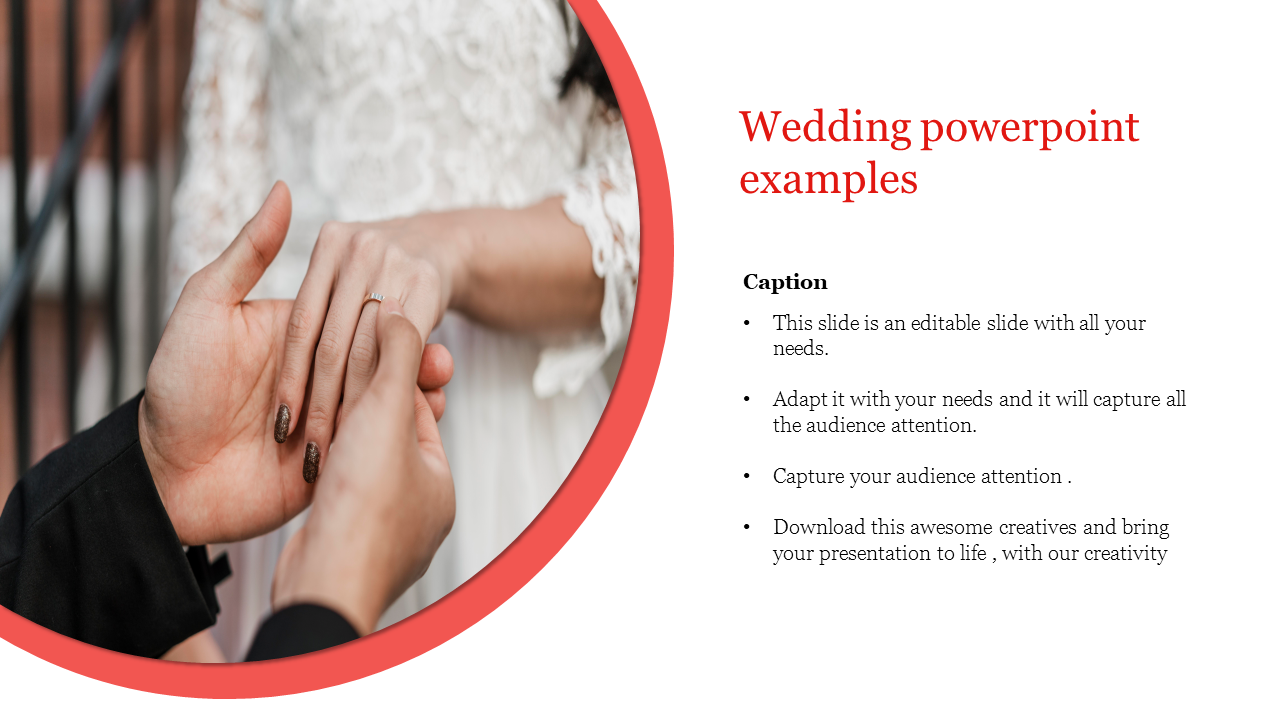 Wedding powerpoint examples

Caption

• This slide is an editable slide with all your needs.

• Adapt it with your needs and it will capture all the audience attention.

• Capture your audience attention .

• Download this awesome creatives and bring your presentation to life , with our creativity